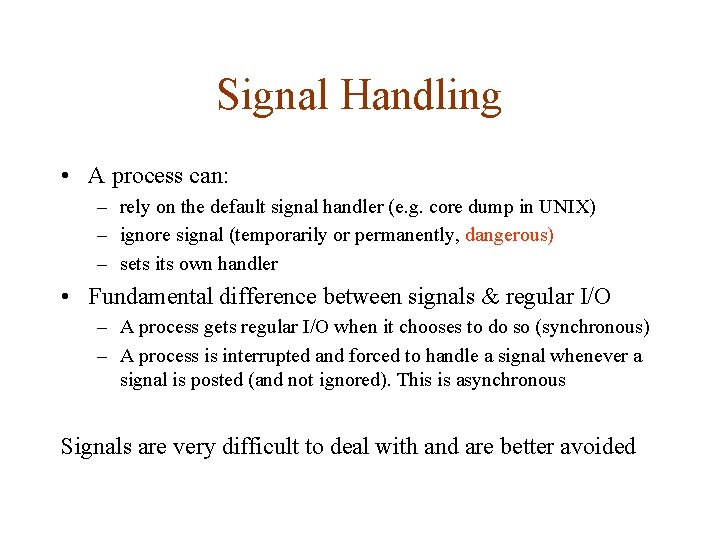 Signal Handling

• A process can:
  – rely on the default signal handler (e.g. core dump in UNIX)
  – ignore signal (temporarily or permanently, dangerous)
  – sets its own handler
• Fundamental difference between signals & regular I/O
  – A process gets regular I/O when it chooses to do so (synchronous)
  – A process is interrupted and forced to handle a signal whenever a signal is posted (and not ignored). This is asynchronous

Signals are very difficult to deal with and are better avoided